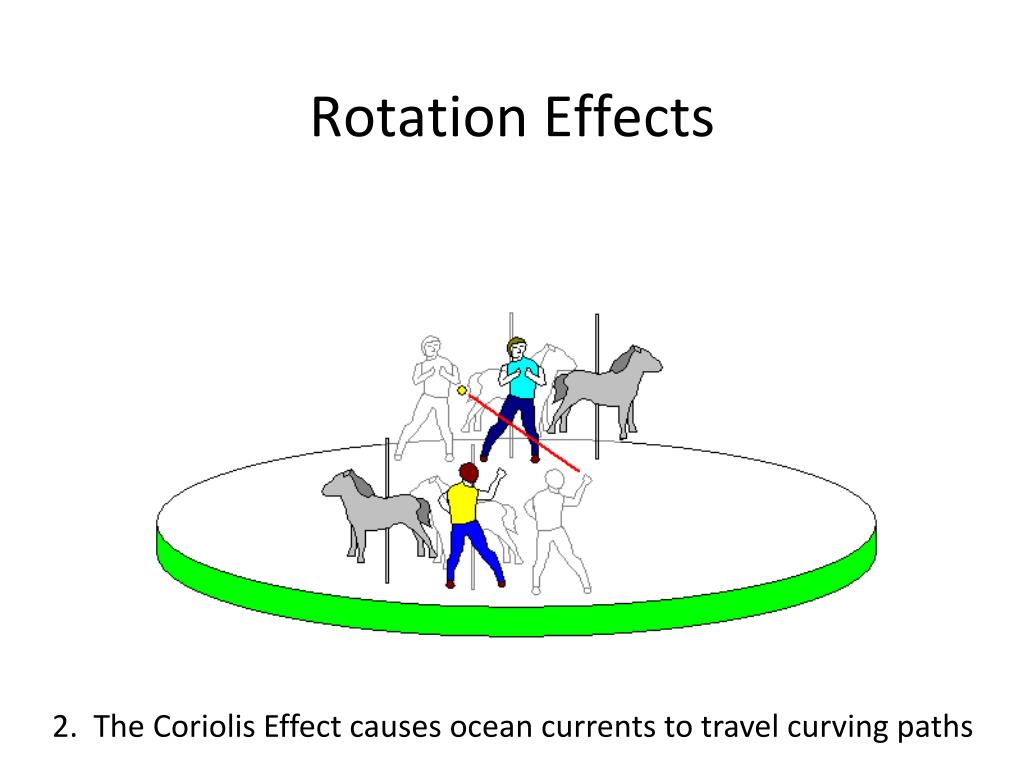 Rotation Effects

2. The Coriolis Effect causes ocean currents to travel curving paths